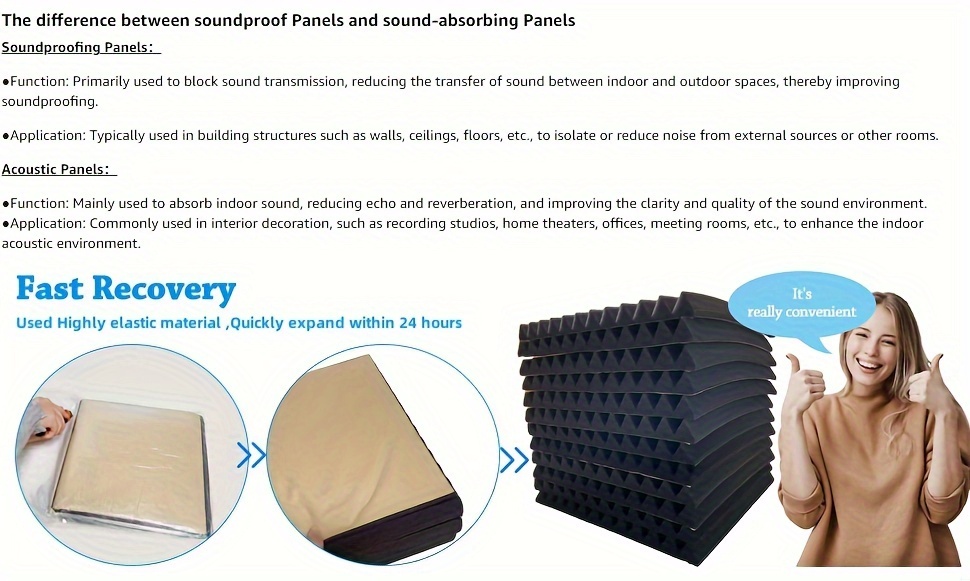 The difference between soundproof Panels and sound-absorbing Panels

Soundproofing Panels:

●Function: Primarily used to block sound transmission, reducing the transfer of sound between indoor and outdoor spaces, thereby improving soundproofing.

●Application: Typically used in building structures such as walls, ceilings, floors, etc., to isolate or reduce noise from external sources or other rooms.

Acoustic Panels:

●Function: Mainly used to absorb indoor sound, reducing echo and reverberation, and improving the clarity and quality of the sound environment.
●Application: Commonly used in interior decoration, such as recording studios, home theaters, offices, meeting rooms, etc., to enhance the indoor acoustic environment.

Fast Recovery

Used Highly elastic material ,Quickly expand within 24 hours

It's really convenient